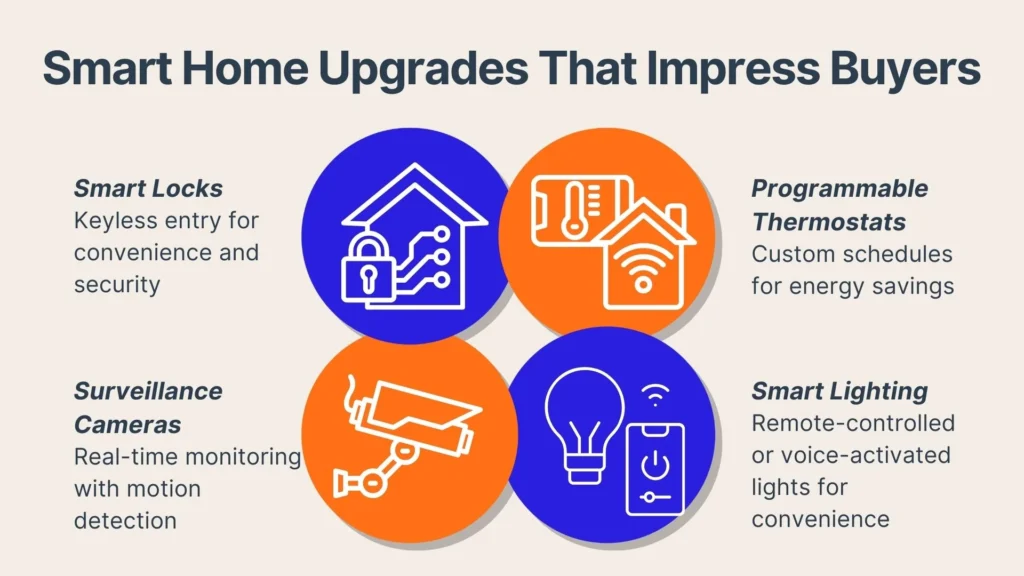 Smart Home Upgrades That Impress Buyers

Smart Locks
Keyless entry for convenience and security

Programmable Thermostats
Custom schedules for energy savings

Surveillance Cameras
Real-time monitoring with motion detection

Smart Lighting
Remote-controlled or voice-activated lights for convenience